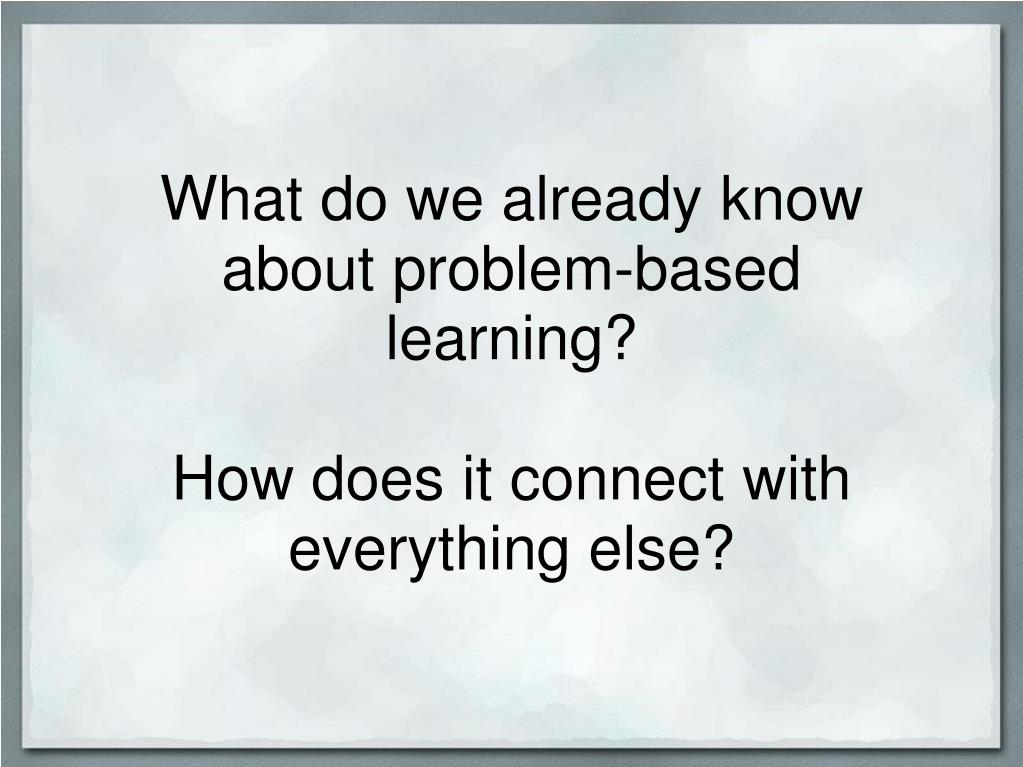 What do we already know about problem-based learning?

How does it connect with everything else?